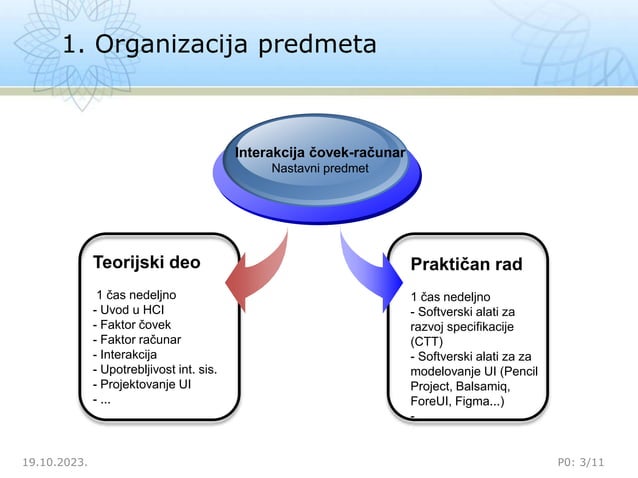 1. Organizacija predmeta

Interakcija čovek-računar
Nastavni predmet

Teorijski deo

1 čas nedeljno
- Uvod u HCI
- Faktor čovek
- Faktor računar
- Interakcija
- Upotrebljivost int. sis.
- Projektovanje UI
- ...

Praktičan rad

1 čas nedeljno
- Softverski alati za razvoj specifikacije (CTT)
- Softverski alati za za modelovanje UI (Pencil Project, Balsamiq, ForeUI, Figma...)
-

19.10.2023.

P0: 3/11